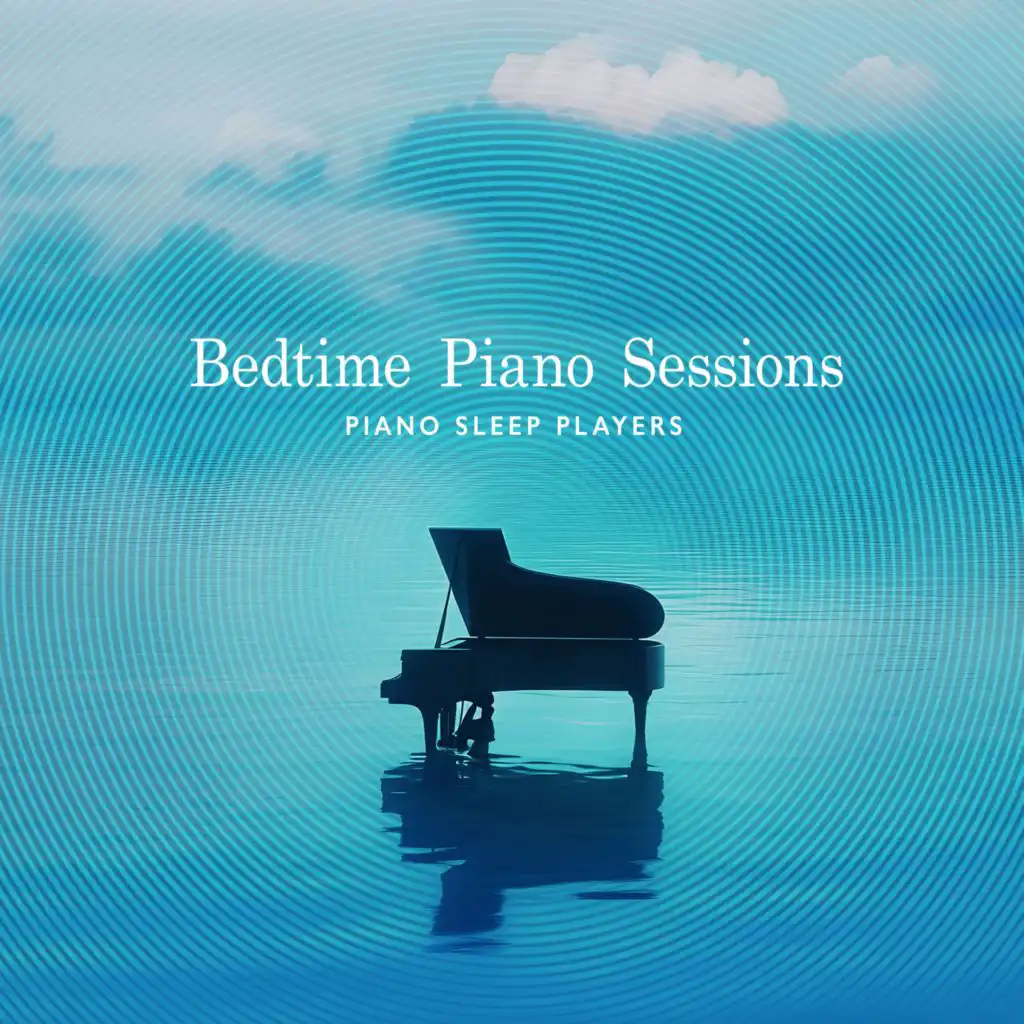 Bedtime Piano Sessions
PIANO SLEEP PLAYERS